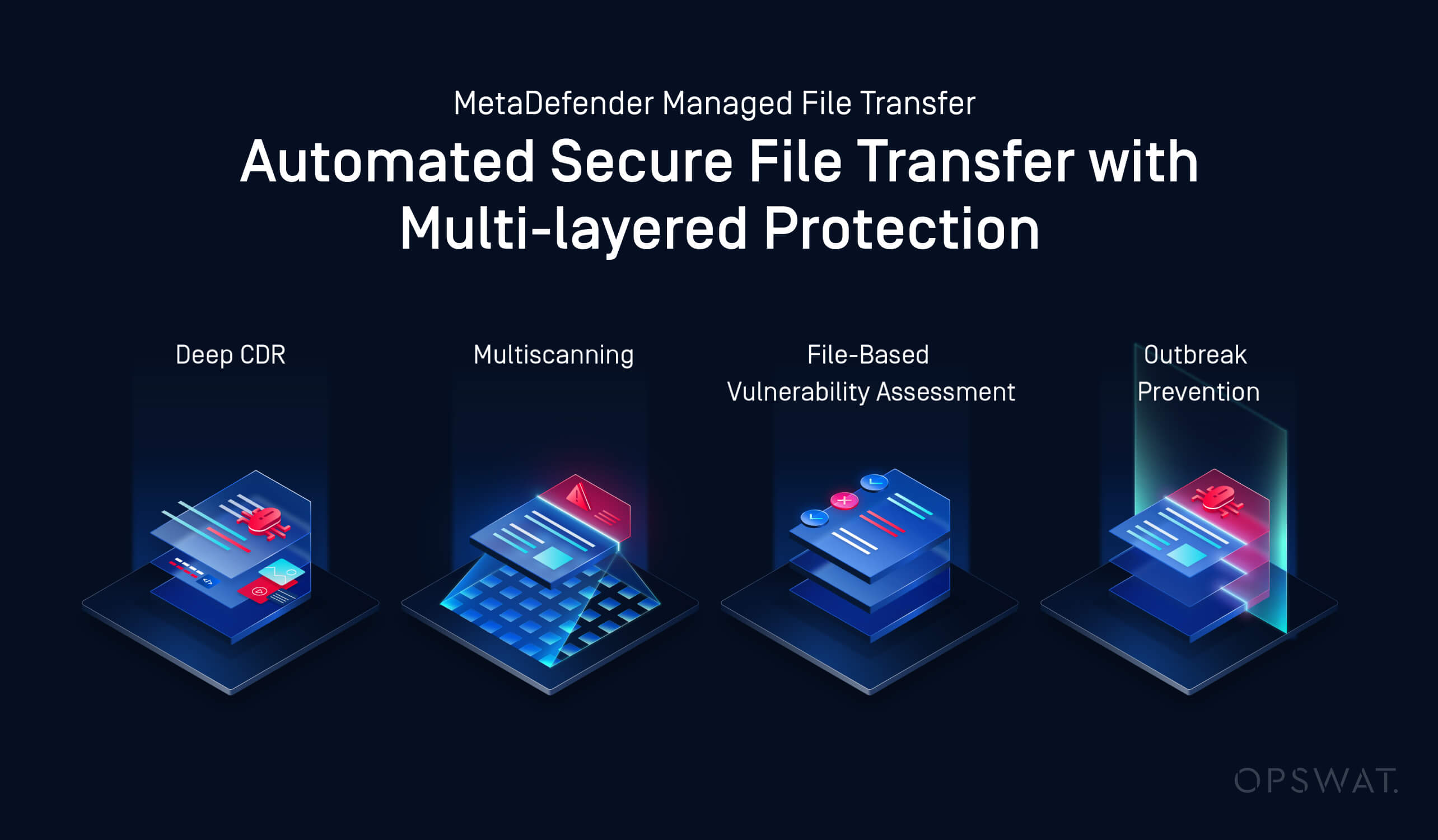 MetaDefender Managed File Transfer

Automated Secure File Transfer with Multi-layered Protection

Deep CDR

Multiscanning

File-Based Vulnerability Assessment

Outbreak Prevention

OPSWAT.